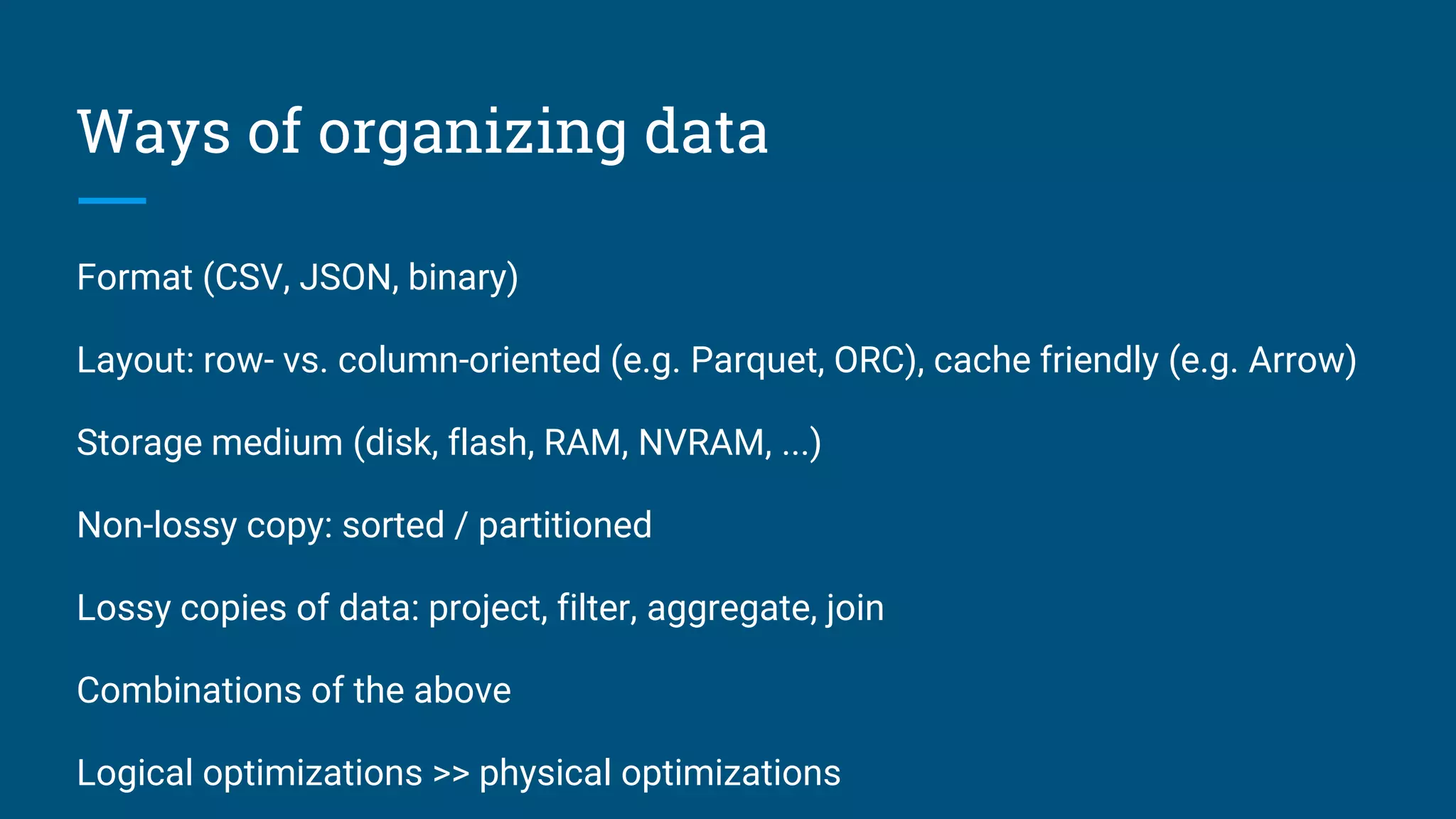 Ways of organizing data

Format (CSV, JSON, binary)

Layout: row- vs. column-oriented (e.g. Parquet, ORC), cache friendly (e.g. Arrow)

Storage medium (disk, flash, RAM, NVRAM, ...)

Non-lossy copy: sorted / partitioned

Lossy copies of data: project, filter, aggregate, join

Combinations of the above

Logical optimizations >> physical optimizations